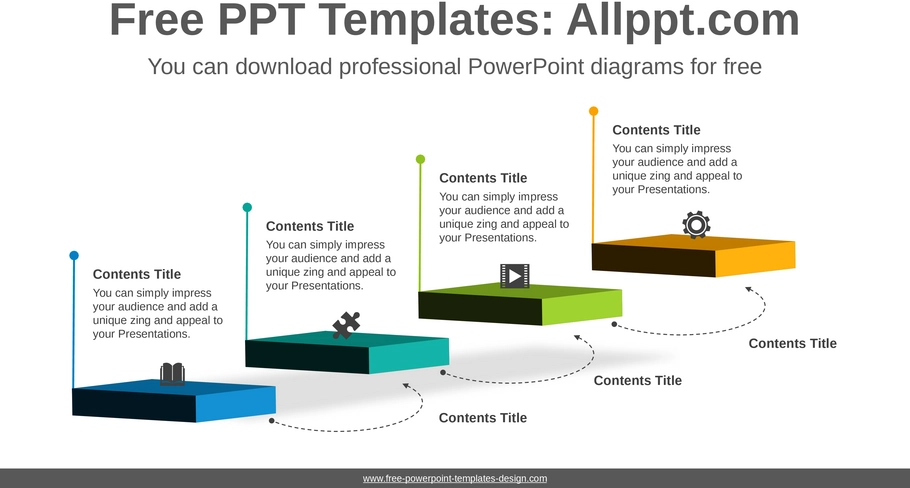 Free PPT Templates: Allppt.com

You can download professional PowerPoint diagrams for free

Contents Title

You can simply impress your audience and add a unique zing and appeal to your Presentations.

Contents Title

You can simply impress your audience and add a unique zing and appeal to your Presentations.

Contents Title

You can simply impress your audience and add a unique zing and appeal to your Presentations.

Contents Title

You can simply impress your audience and add a unique zing and appeal to your Presentations.

Contents Title

Contents Title

Contents Title

www.free-powerpoint-templates-design.com